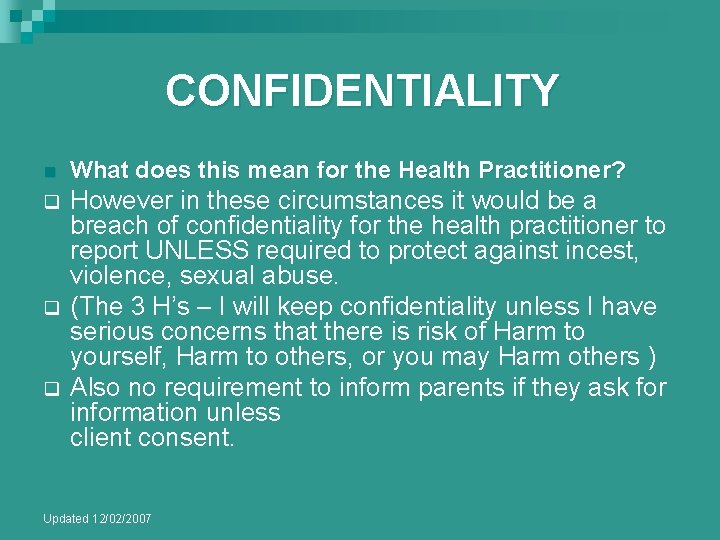 CONFIDENTIALITY

What does this mean for the Health Practitioner?

However in these circumstances it would be a breach of confidentiality for the health practitioner to report UNLESS required to protect against incest, violence, sexual abuse.

(The 3 H's – I will keep confidentiality unless I have serious concerns that there is risk of Harm to yourself, Harm to others, or you may Harm others )

Also no requirement to inform parents if they ask for information unless
client consent.

Updated 12/02/2007